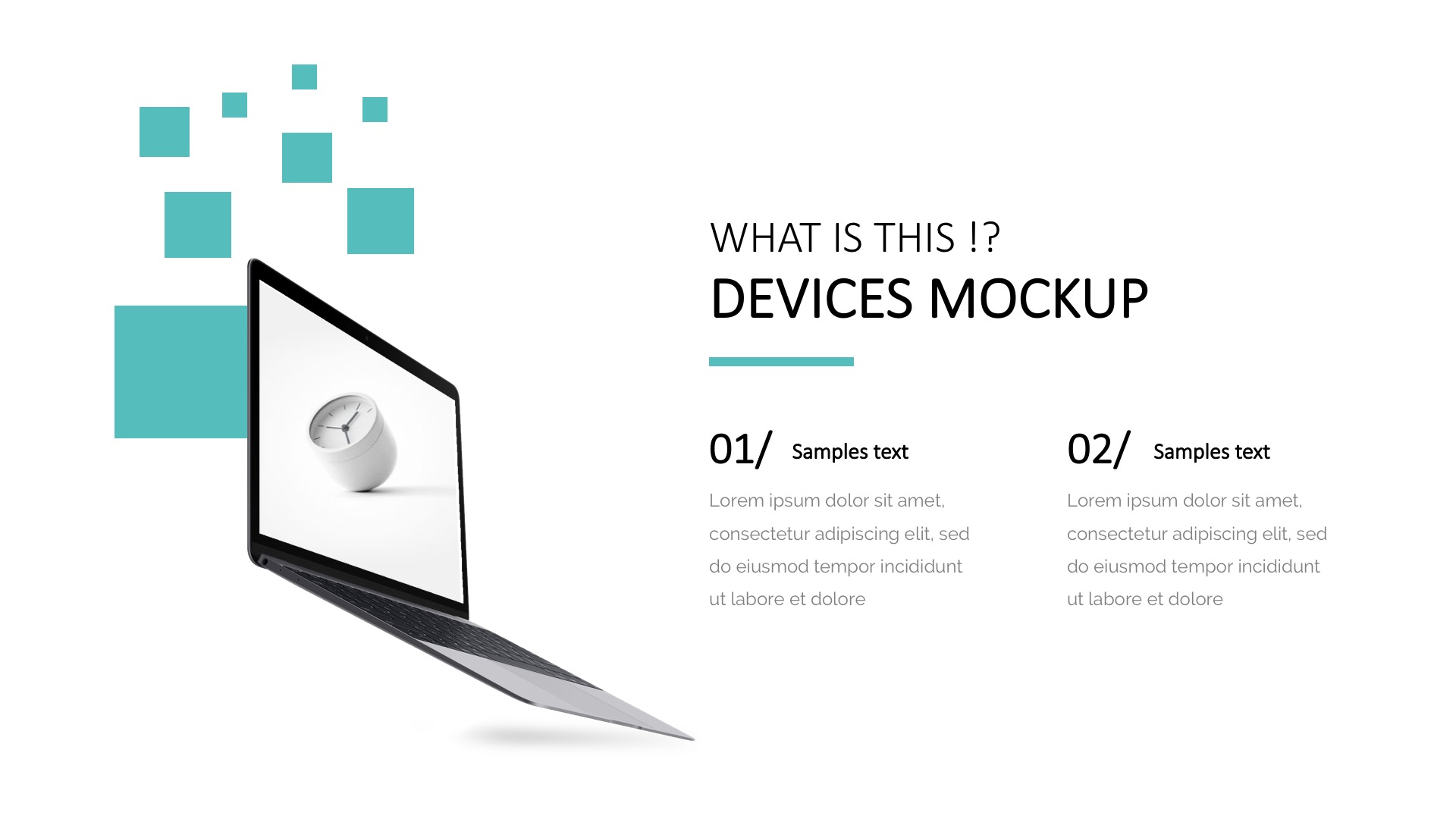 WHAT IS THIS !?
DEVICES MOCKUP

01/ Samples text

Lorem ipsum dolor sit amet, consectetur adipiscing elit, sed do eiusmod tempor incididunt ut labore et dolore

02/ Samples text

Lorem ipsum dolor sit amet, consectetur adipiscing elit, sed do eiusmod tempor incididunt ut labore et dolore